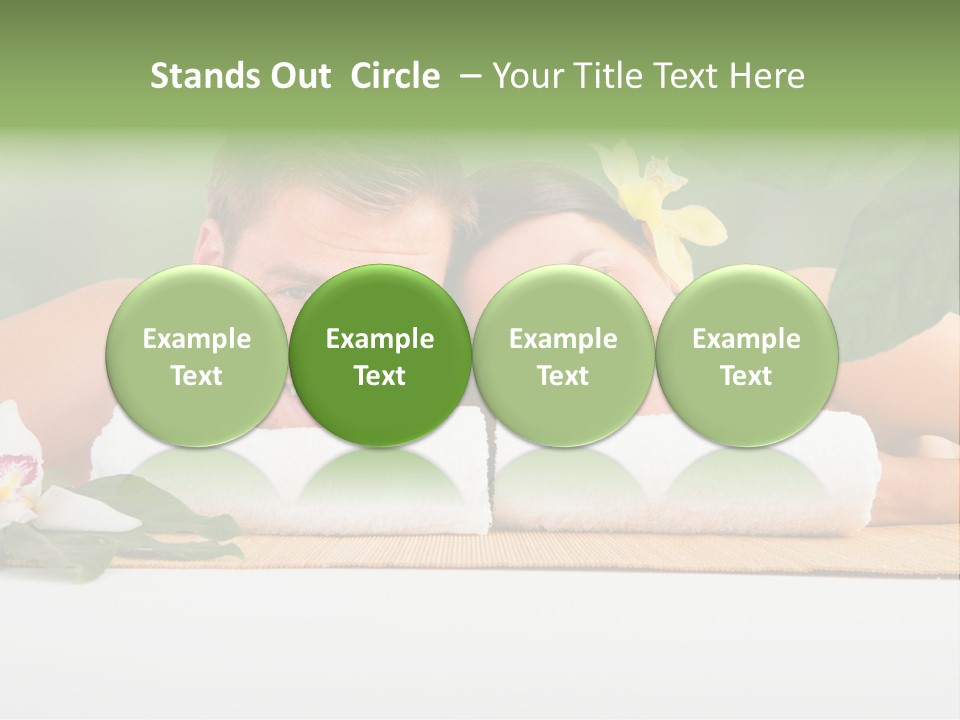 Stands Out Circle – Your Title Text Here

Example Text

Example Text

Example Text

Example Text